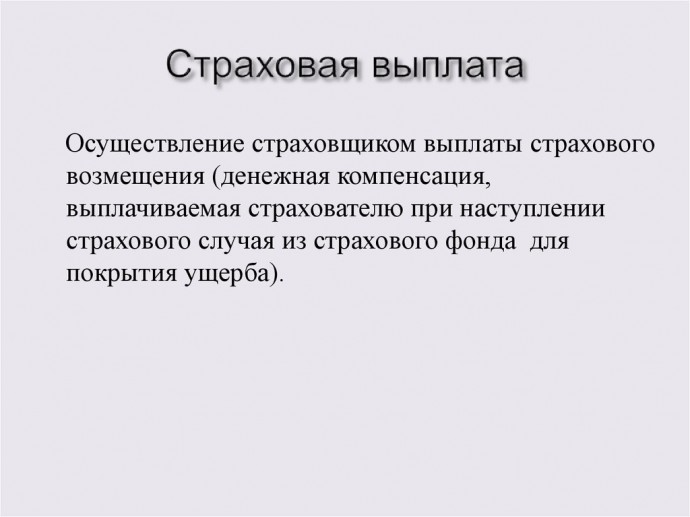 Страховая выплата

Осуществление страховщиком выплаты страхового возмещения (денежная компенсация, выплачиваемая страхователю при наступлении страхового случая из страхового фонда  для покрытия ущерба).